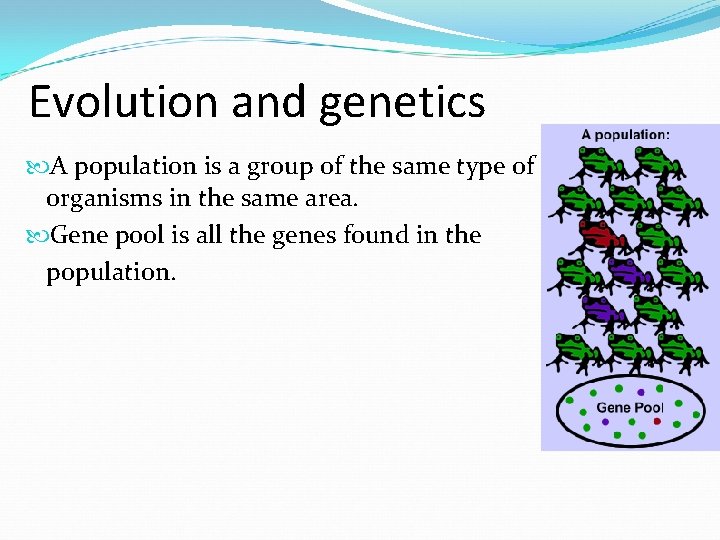 Evolution and genetics

A population is a group of the same type of organisms in the same area.

Gene pool is all the genes found in the population.

A population:

Gene Pool